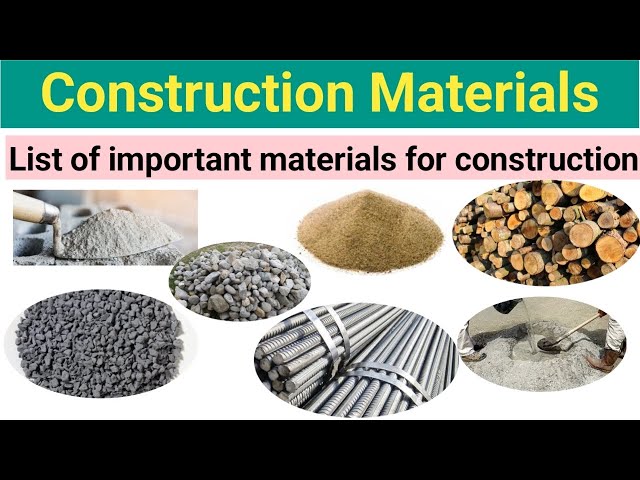 Construction Materials

List of important materials for construction